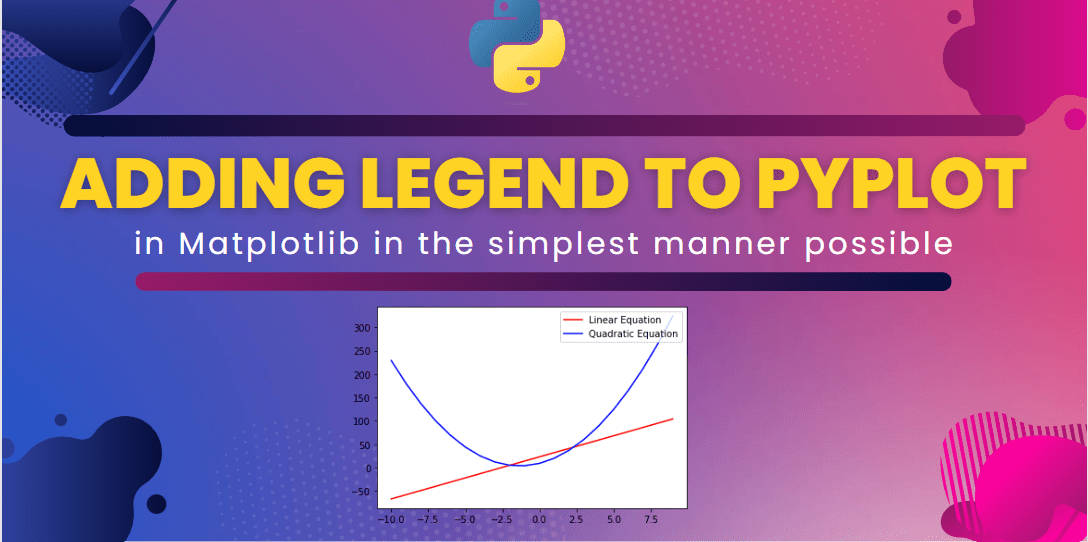 ADDING LEGEND TO PYPLOT

in Matplotlib in the simplest manner possible

Linear Equation
Quadratic Equation

300
250
200
150
100
50
0
−50

−10.0 −7.5 −5.0 −2.5 0.0 2.5 5.0 7.5